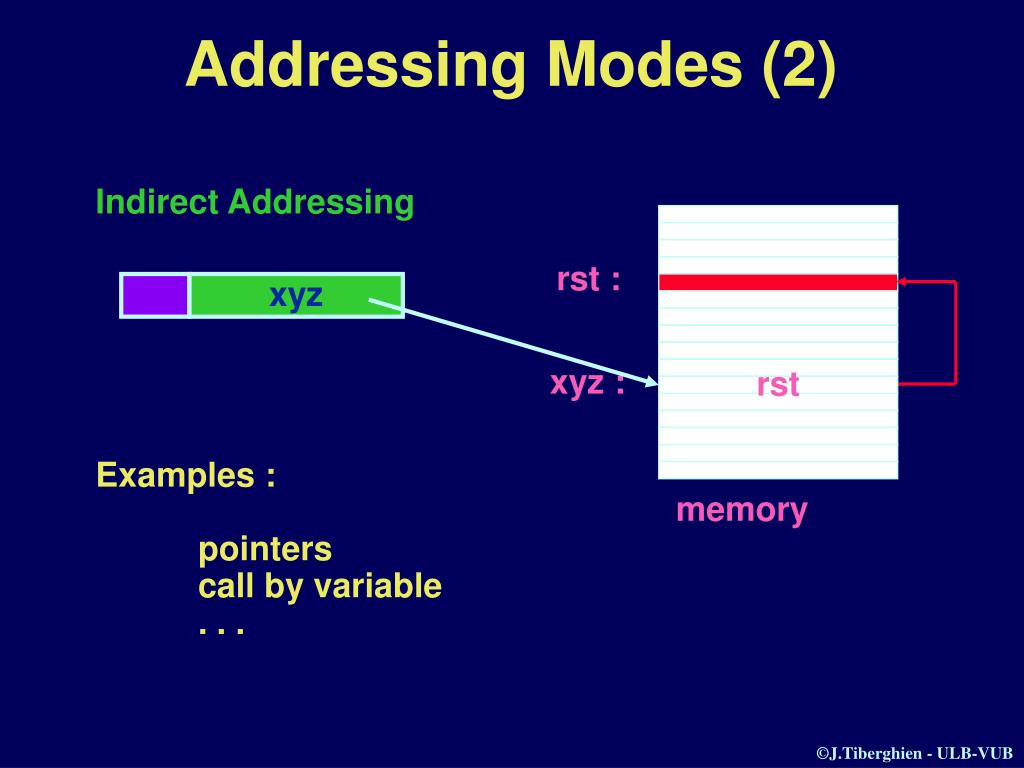 Addressing Modes (2)

Indirect Addressing

xyz

rst :

xyz :

rst

memory

Examples :

pointers
call by variable
. . .

©J.Tiberghien - ULB-VUB